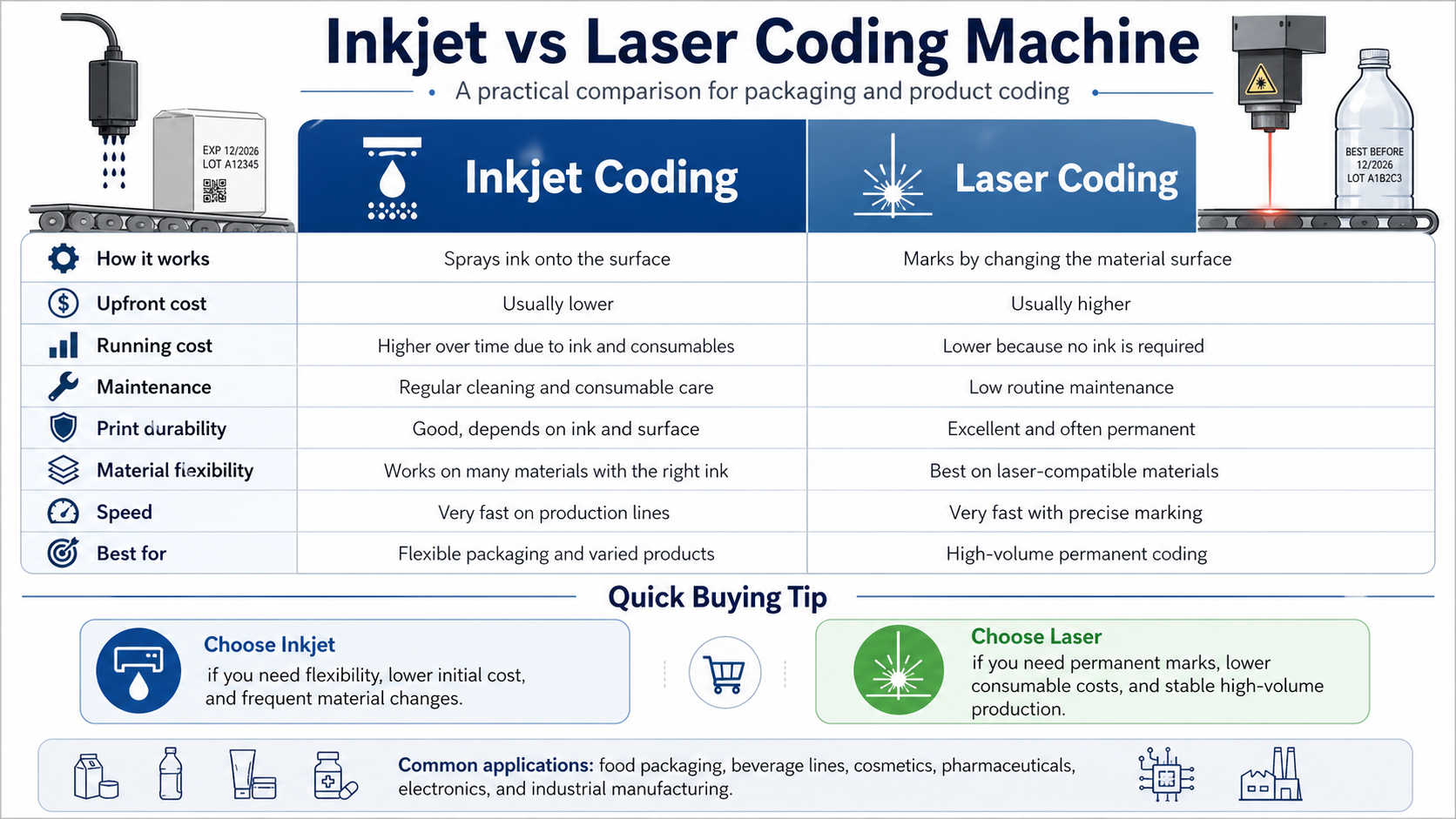 Inkjet vs Laser Coding Machine

A practical comparison for packaging and product coding

EXP 12/2026
LOT A12345

BEST BEFORE
12/2026
LOT A1B2C3

| | Inkjet Coding | Laser Coding |
|---|---|---|
| How it works | Sprays ink onto the surface | Marks by changing the material surface |
| Upfront cost | Usually lower | Usually higher |
| Running cost | Higher over time due to ink and consumables | Lower because no ink is required |
| Maintenance | Regular cleaning and consumable care | Low routine maintenance |
| Print durability | Good, depends on ink and surface | Excellent and often permanent |
| Material flexibility | Works on many materials with the right ink | Best on laser-compatible materials |
| Speed | Very fast on production lines | Very fast with precise marking |
| Best for | Flexible packaging and varied products | High-volume permanent coding |

Quick Buying Tip

Choose Inkjet
if you need flexibility, lower initial cost, and frequent material changes.

Choose Laser
if you need permanent marks, lower consumable costs, and stable high-volume production.

Common applications: food packaging, beverage lines, cosmetics, pharmaceuticals, electronics, and industrial manufacturing.